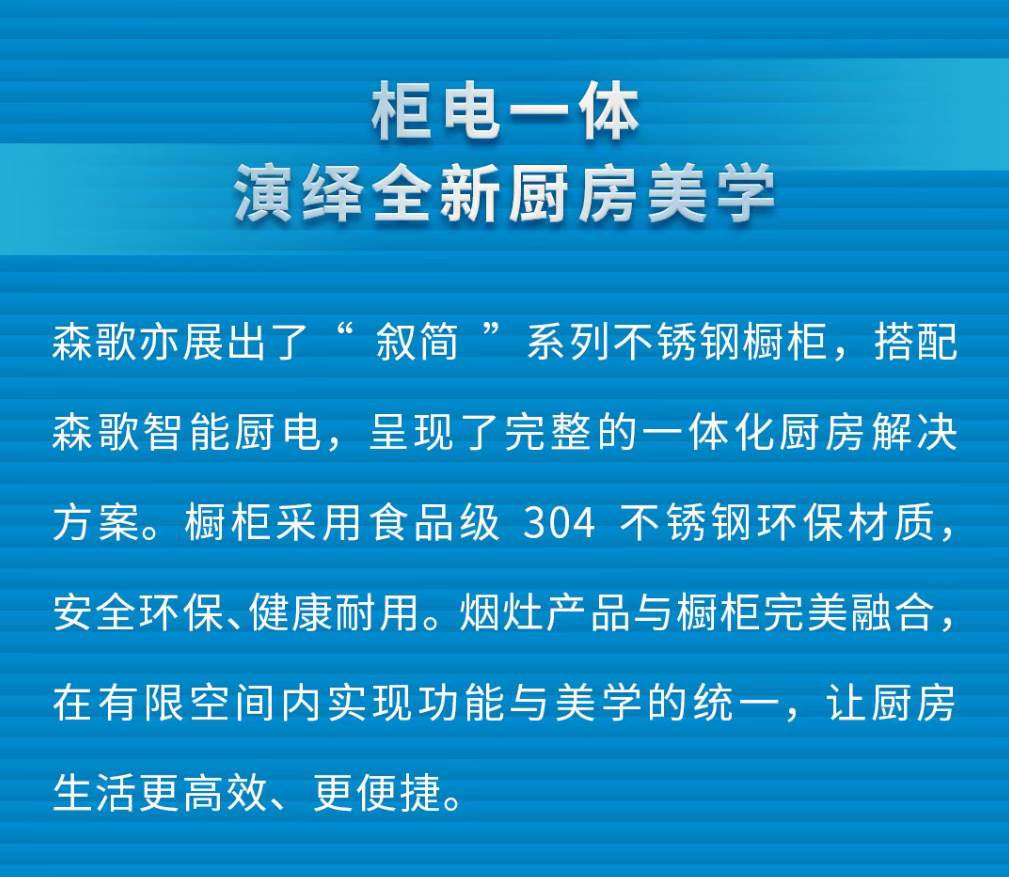 柜电一体
演绎全新厨房美学

森歌亦展出了“ 叙简 ”系列不锈钢橱柜，搭配森歌智能厨电，呈现了完整的一体化厨房解决方案。橱柜采用食品级 304 不锈钢环保材质，安全环保、健康耐用。烟灶产品与橱柜完美融合，在有限空间内实现功能与美学的统一，让厨房生活更高效、更便捷。